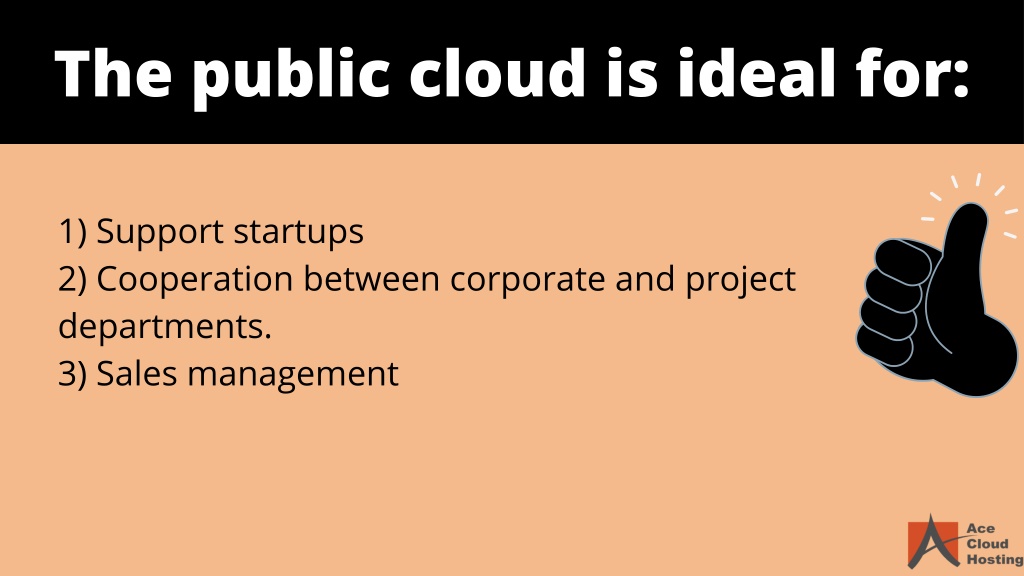 The public cloud is ideal for:

1) Support startups
2) Cooperation between corporate and project departments.
3) Sales management

Ace Cloud Hosting